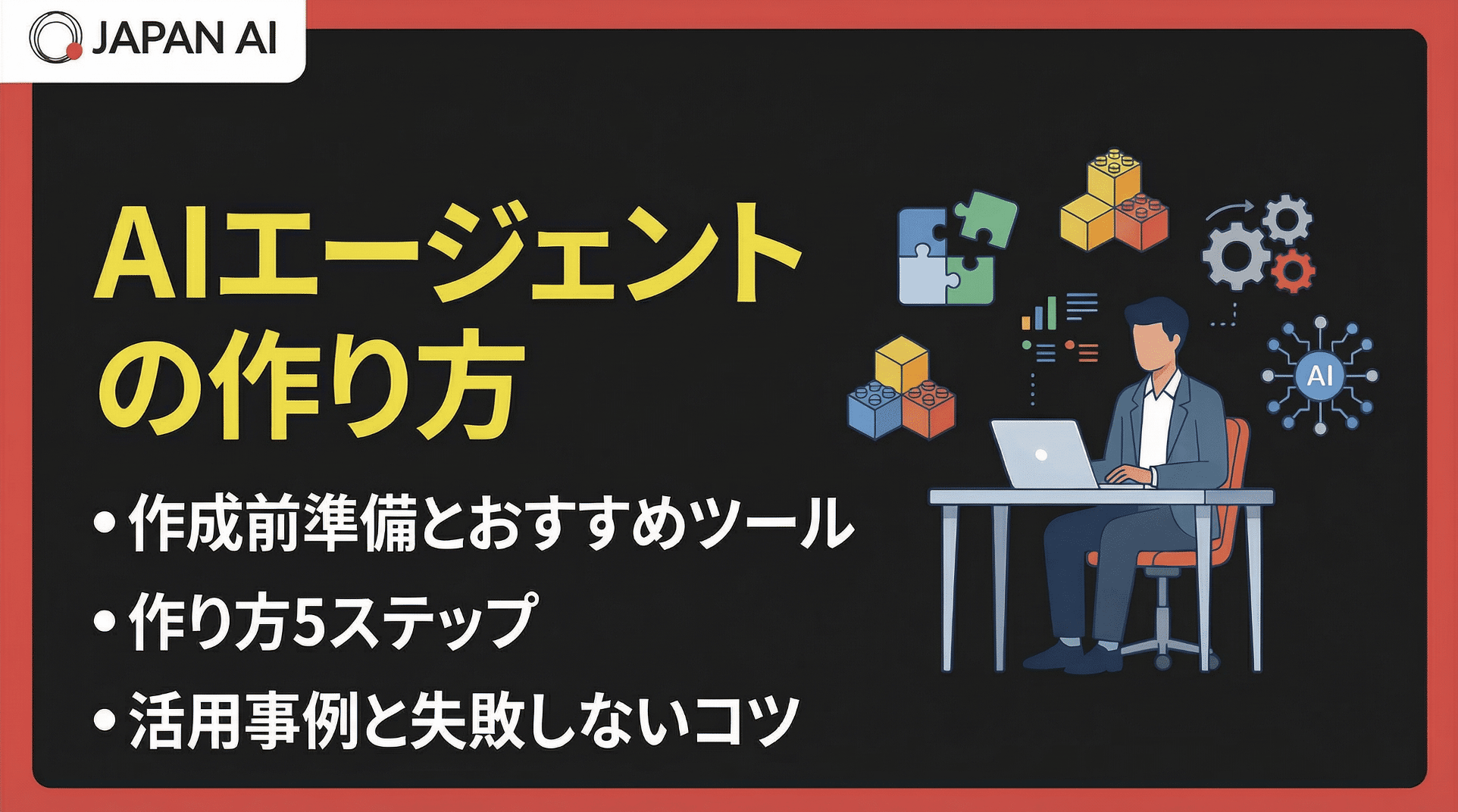 JAPAN AI

AIエージェントの作り方

• 作成前準備とおすすめツール
• 作り方5ステップ
• 活用事例と失敗しないコツ

AI